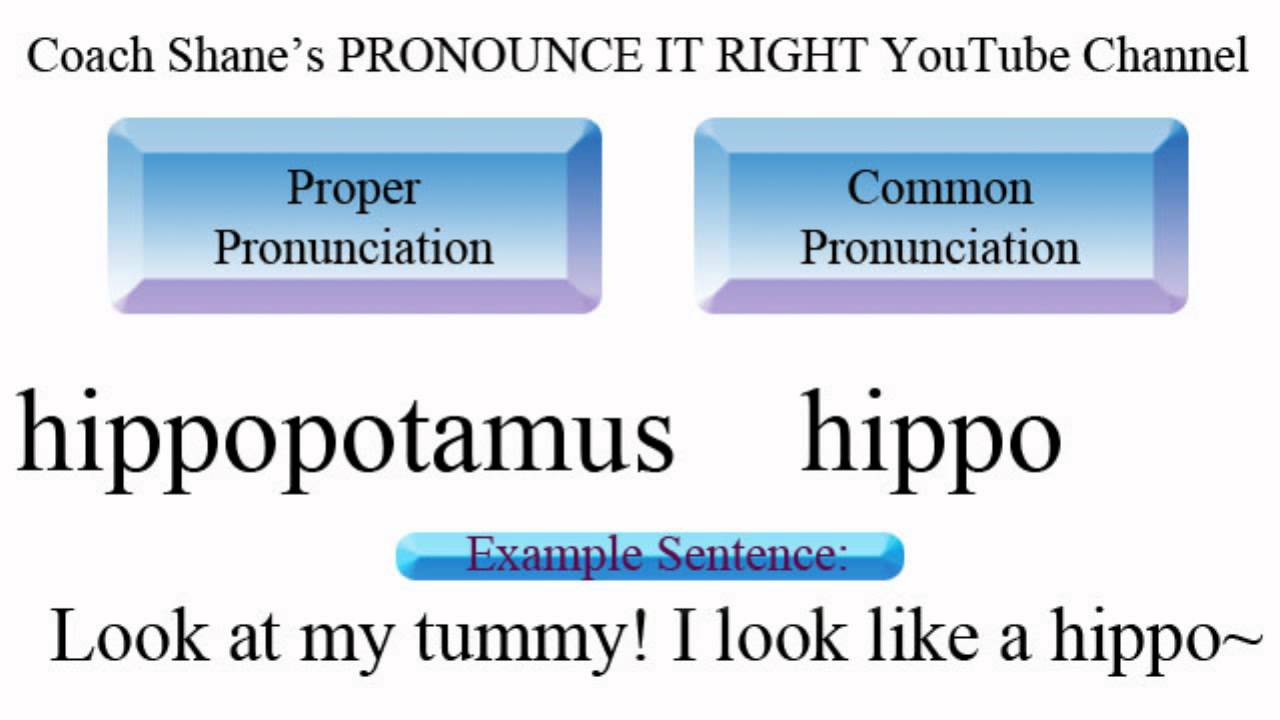 Coach Shane's PRONOUNCE IT RIGHT YouTube Channel

Proper Pronunciation

Common Pronunciation

hippopotamus

hippo

Example Sentence:

Look at my tummy! I look like a hippo~